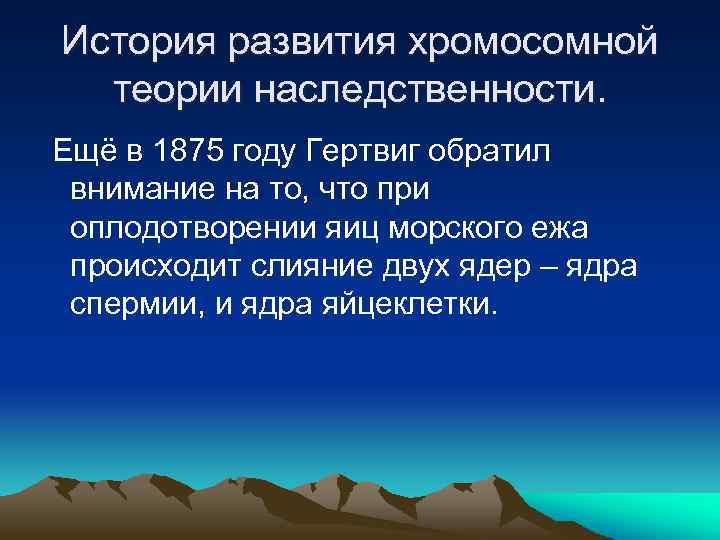 История развития хромосомной теории наследственности.

Ещё в 1875 году Гертвиг обратил внимание на то, что при оплодотворении яиц морского ежа происходит слияние двух ядер – ядра спермии, и ядра яйцеклетки.